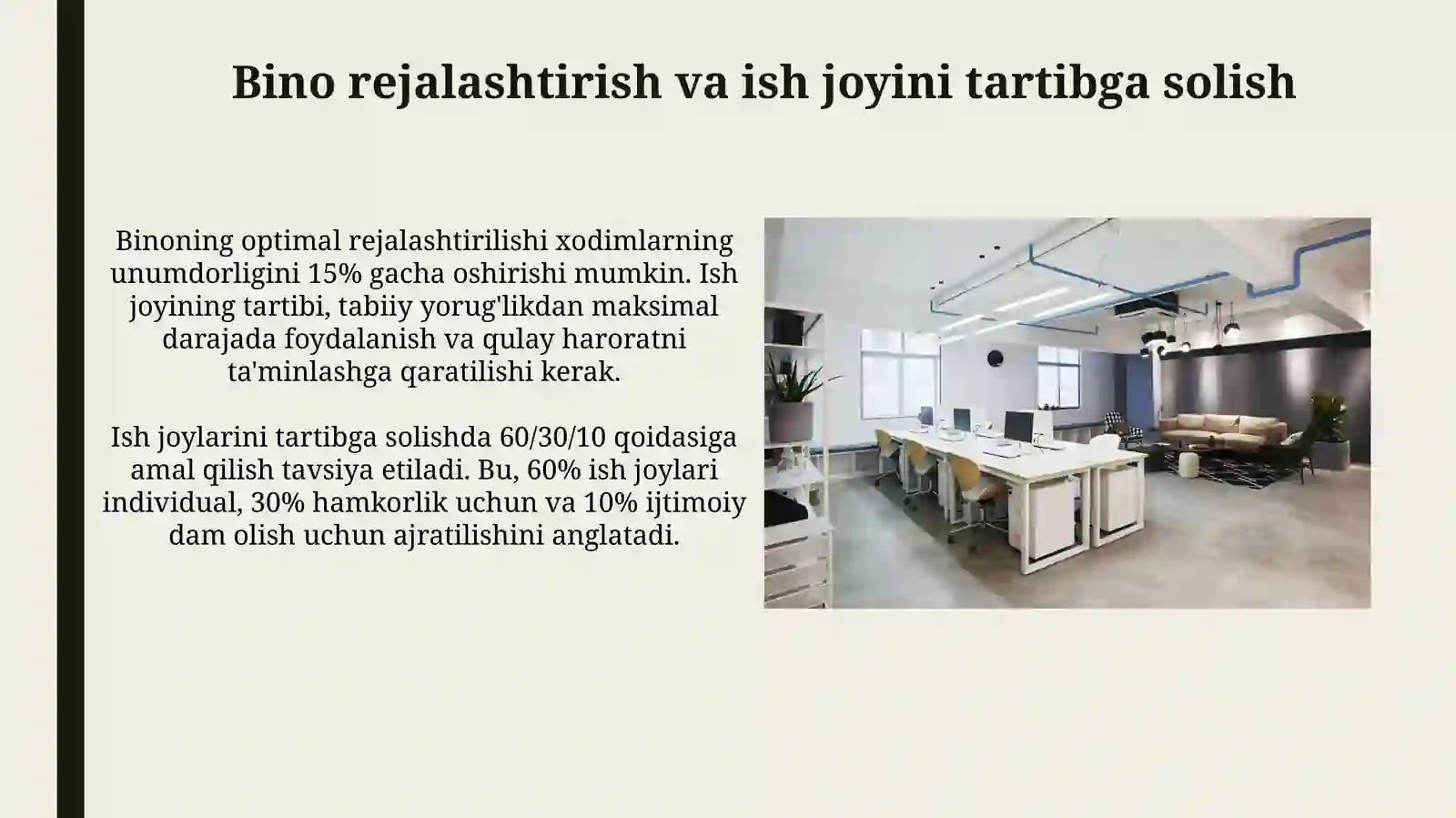 Bino rejalashtirish va ish joyini tartibga solish

Binoning optimal rejalashtirilishi xodimlarning unumdorligini 15% gacha oshirishi mumkin. Ish joyining tartibi, tabiiy yorug'likdan maksimal darajada foydalanish va qulay haroratni ta'minlashga qaratilishi kerak.

Ish joylarini tartibga solishda 60/30/10 qoidasiga amal qilish tavsiya etiladi. Bu, 60% ish joylari individual, 30% hamkorlik uchun va 10% ijtimoiy dam olish uchun ajratilishini anglatadi.